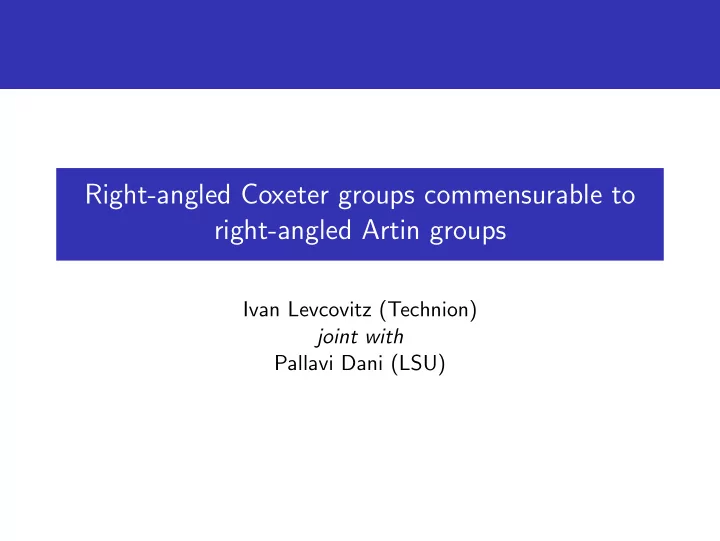 Right-angled Coxeter groups commensurable to right-angled Artin groups

Ivan Levcovitz (Technion)
joint with
Pallavi Dani (LSU)